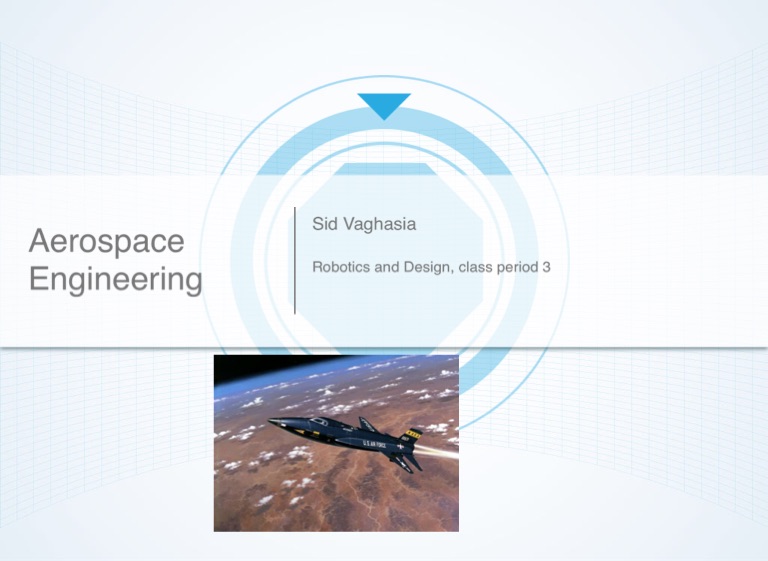 Aerospace Engineering

Sid Vaghasia

Robotics and Design, class period 3

U.S. AIR FORCE